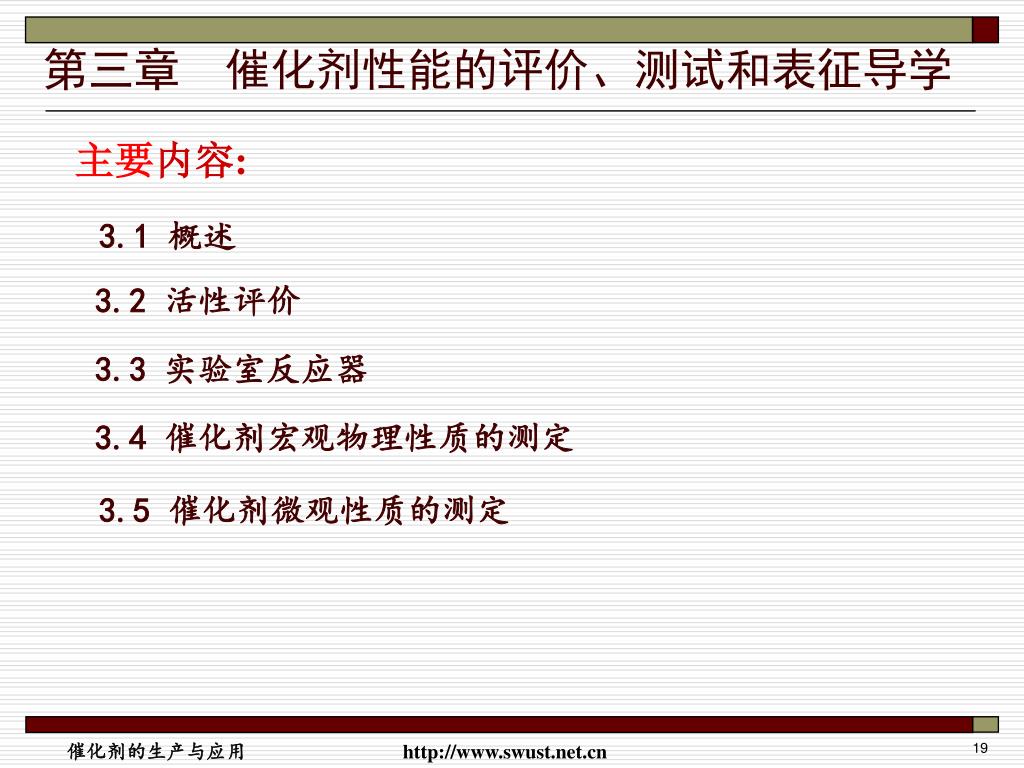 第三章　催化剂性能的评价、测试和表征导学

主要内容:

3.1 概述

3.2 活性评价

3.3 实验室反应器

3.4 催化剂宏观物理性质的测定

3.5 催化剂微观性质的测定

催化剂的生产与应用　http://www.swust.net.cn　19